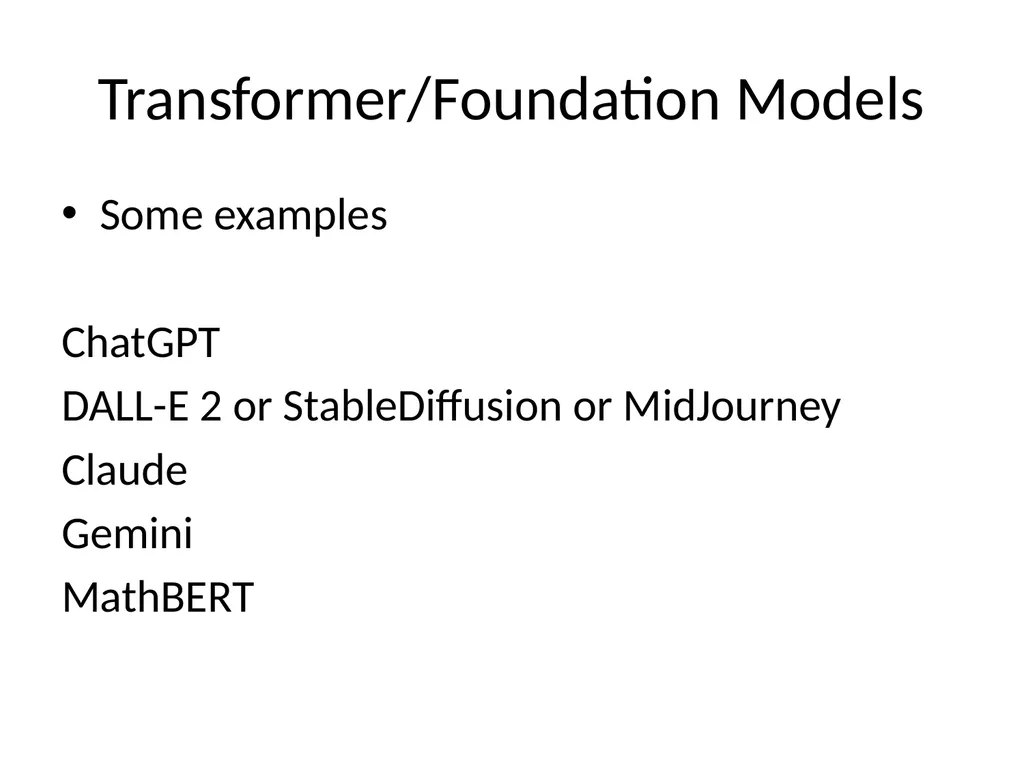 Transformer/Foundation Models

• Some examples

ChatGPT
DALL-E 2 or StableDiffusion or MidJourney
Claude
Gemini
MathBERT